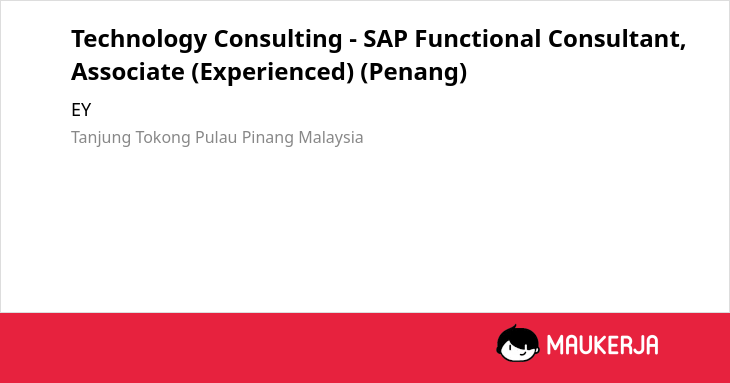 Technology Consulting - SAP Functional Consultant, Associate (Experienced) (Penang)

EY

Tanjung Tokong Pulau Pinang Malaysia

MAUKERJA